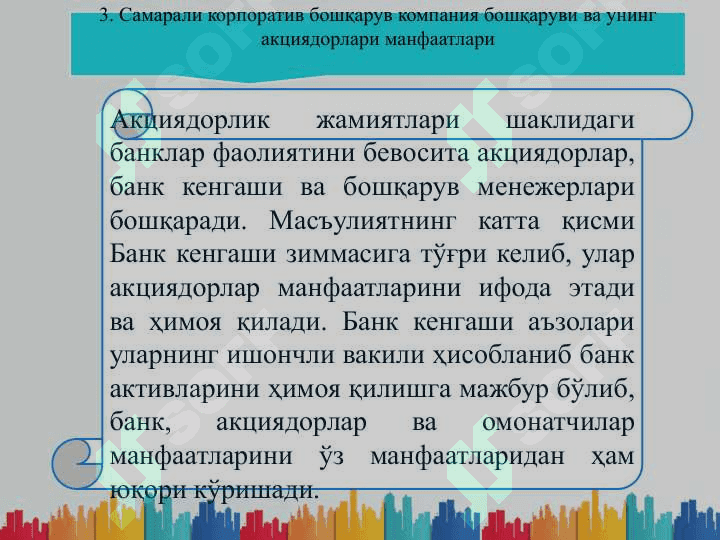 3. Самарали корпоратив бошқарув компания бошқаруви ва унинг акциядорлари манфаатлари

Акциядорлик жамиятлари шаклидаги банклар фаолиятини бевосита акциядорлар, банк кенгаши ва бошқарув менежерлари бошқаради. Масъулиятнинг катта қисми Банк кенгаши зиммасига тўғри келиб, улар акциядорлар манфаатларини ифода этади ва ҳимоя қилади. Банк кенгаши аъзолари уларнинг ишончли вакили ҳисобланиб банк активларини ҳимоя қилишга мажбур бўлиб, банк, акциядорлар ва омонатчилар манфаатларини ўз манфаатларидан ҳам юқори кўришади.